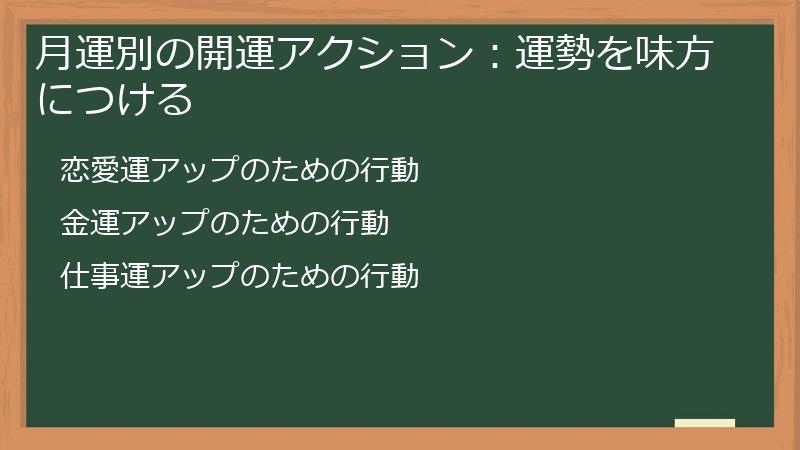 月運別の開運アクション：運勢を味方につける

恋愛運アップのための行動

金運アップのための行動

仕事運アップのための行動